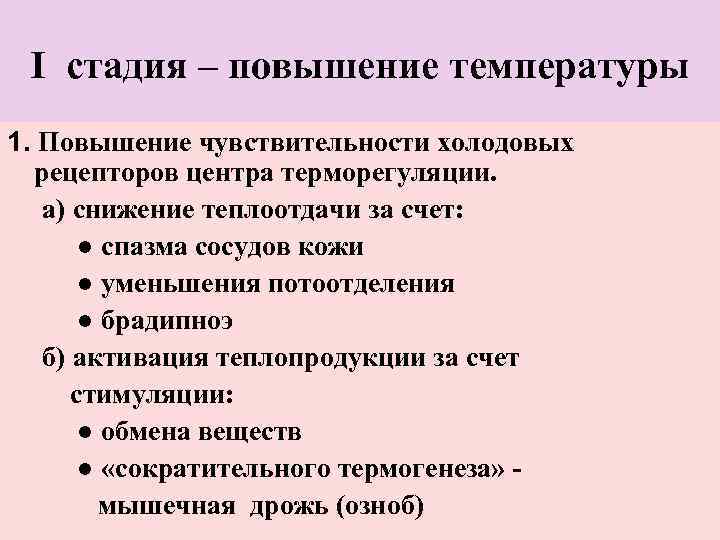 I стадия – повышение температуры

1. Повышение чувствительности холодовых рецепторов центра терморегуляции.

а) снижение теплоотдачи за счет:

● спазма сосудов кожи

● уменьшения потоотделения

● брадипноэ

б) активация теплопродукции за счет стимуляции:

● обмена веществ

● «сократительного термогенеза» - мышечная дрожь (озноб)